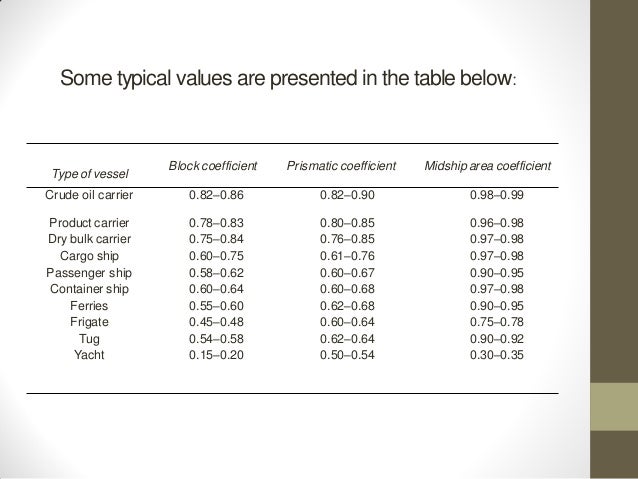 Some typical values are presented in the table below:

| Type of vessel | Block coefficient | Prismatic coefficient | Midship area coefficient |
|---|---|---|---|
| Crude oil carrier | 0.82–0.86 | 0.82–0.90 | 0.98–0.99 |
| Product carrier | 0.78–0.83 | 0.80–0.85 | 0.96–0.98 |
| Dry bulk carrier | 0.75–0.84 | 0.76–0.85 | 0.97–0.98 |
| Cargo ship | 0.60–0.75 | 0.61–0.76 | 0.97–0.98 |
| Passenger ship | 0.58–0.62 | 0.60–0.67 | 0.90–0.95 |
| Container ship | 0.60–0.64 | 0.60–0.68 | 0.97–0.98 |
| Ferries | 0.55–0.60 | 0.62–0.68 | 0.90–0.95 |
| Frigate | 0.45–0.48 | 0.60–0.64 | 0.75–0.78 |
| Tug | 0.54–0.58 | 0.62–0.64 | 0.90–0.92 |
| Yacht | 0.15–0.20 | 0.50–0.54 | 0.30–0.35 |